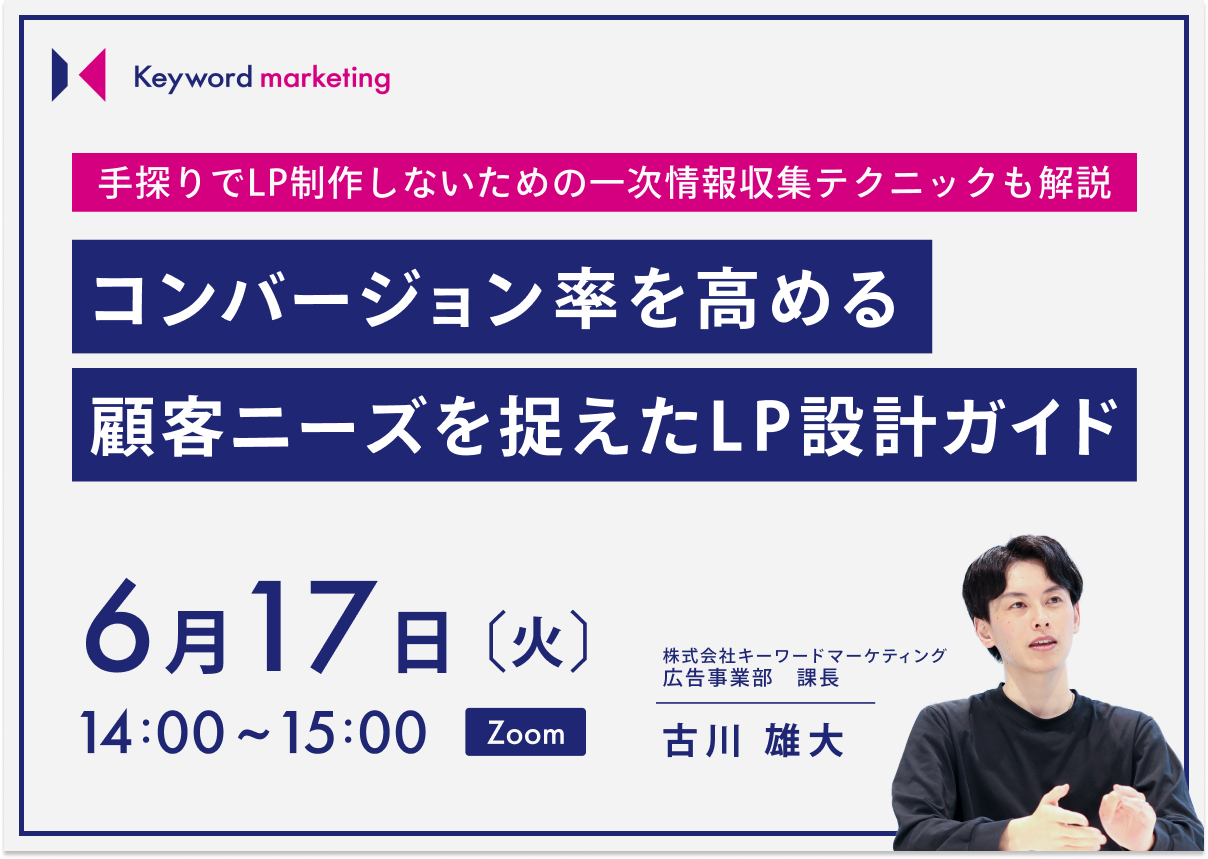 Keyword marketing

手探りでLP制作しないための一次情報収集テクニックも解説

コンバージョン率を高める
顧客ニーズを捉えたLP設計ガイド

6月17日〔火〕
14:00～15:00 Zoom

株式会社キーワードマーケティング
広告事業部　課長
古川 雄大